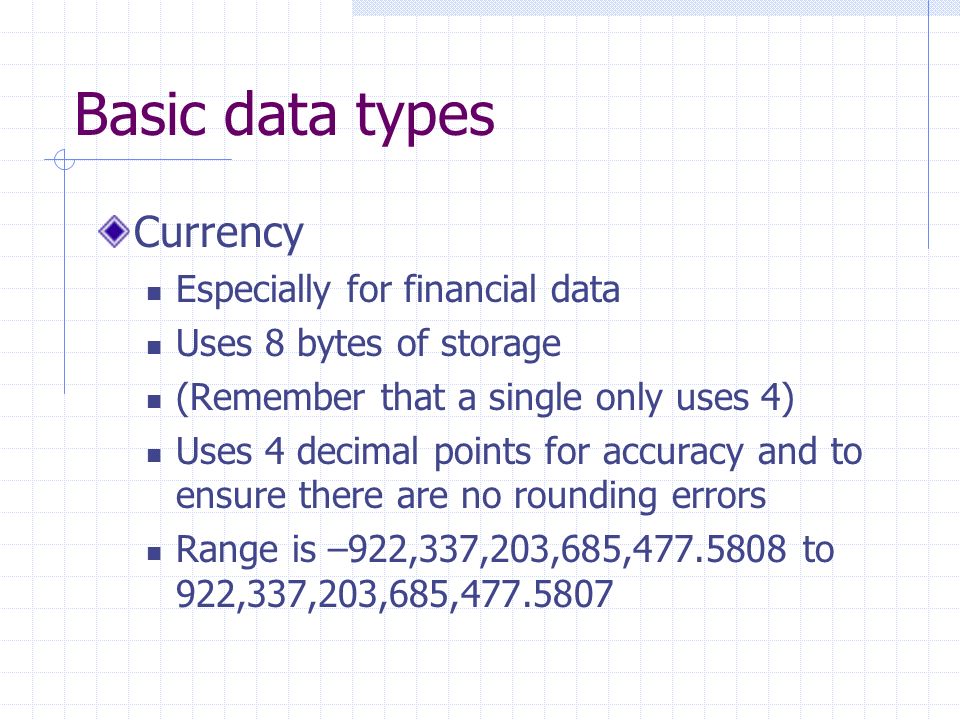 Basic data types

Currency

Especially for financial data

Uses 8 bytes of storage

(Remember that a single only uses 4)

Uses 4 decimal points for accuracy and to ensure there are no rounding errors

Range is –922,337,203,685,477.5808 to 922,337,203,685,477.5807